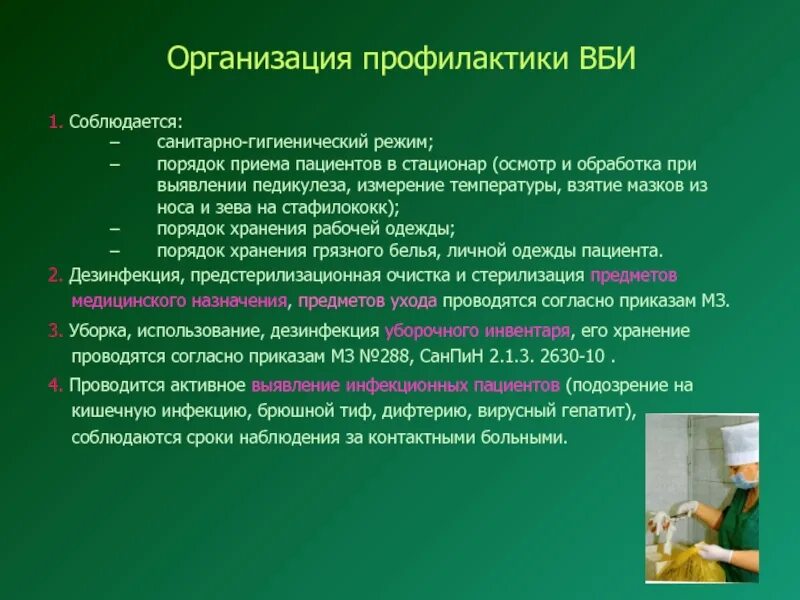 Организация профилактики ВБИ

1. Соблюдается:
– санитарно-гигиенический режим;
– порядок приема пациентов в стационар (осмотр и обработка при выявлении педикулеза, измерение температуры, взятие мазков из носа и зева на стафилококк);
– порядок хранения рабочей одежды;
– порядок хранения грязного белья, личной одежды пациента.

2. Дезинфекция, предстерилизационная очистка и стерилизация предметов медицинского назначения, предметов ухода проводятся согласно приказам МЗ.

3. Уборка, использование, дезинфекция уборочного инвентаря, его хранение проводятся согласно приказам МЗ №288, СанПиН 2.1.3. 2630-10 .

4. Проводится активное выявление инфекционных пациентов (подозрение на кишечную инфекцию, брюшной тиф, дифтерию, вирусный гепатит), соблюдаются сроки наблюдения за контактными больными.